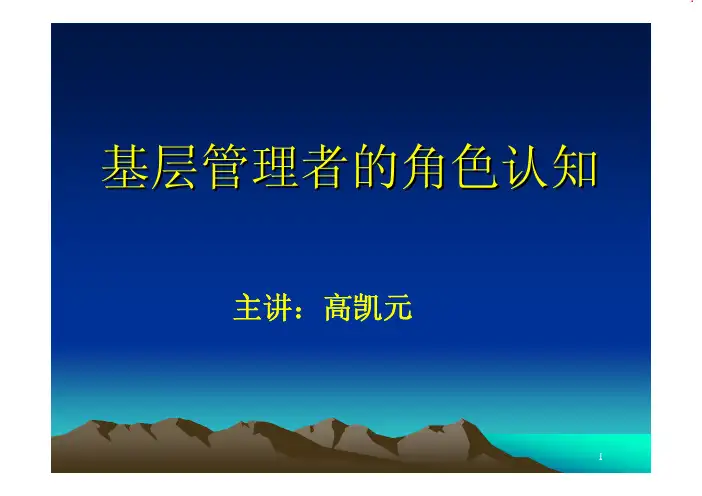 基层管理者的角色认知

主讲：高凯元

1